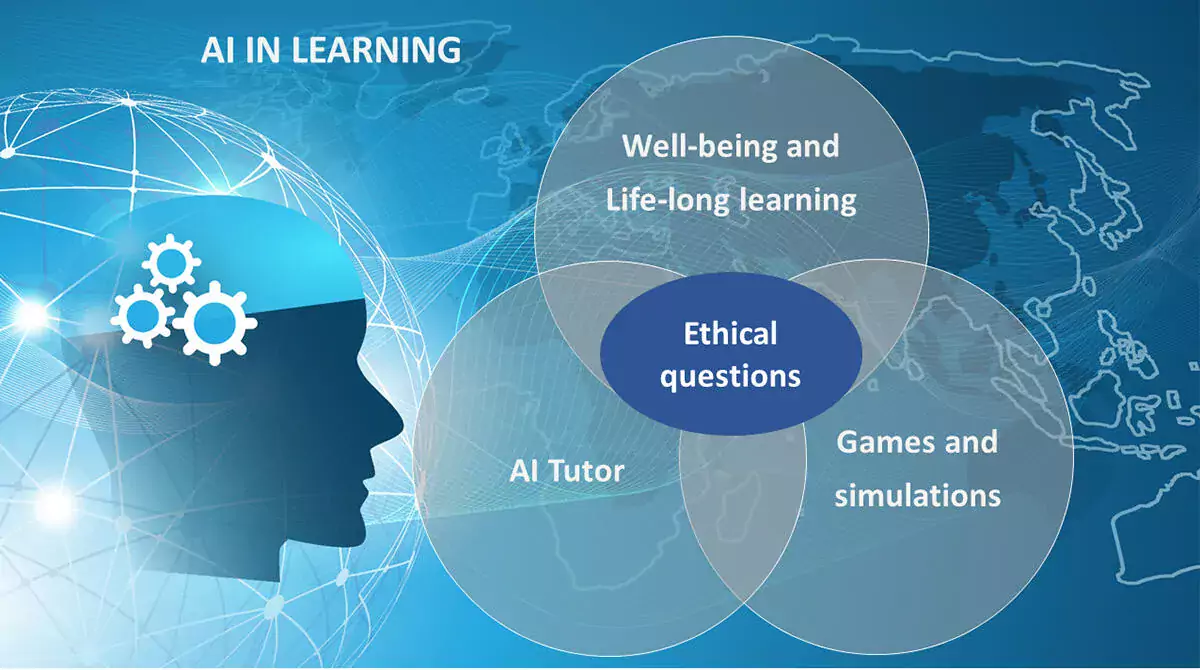 AI IN LEARNING

Well-being and Life-long learning

Ethical questions

AI Tutor

Games and simulations